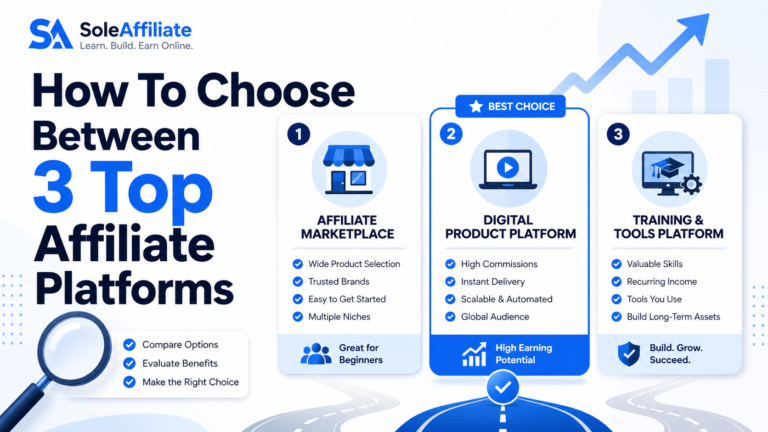 SA SoleAffiliate
Learn. Build. Earn Online.

How To Choose Between 3 Top Affiliate Platforms

Compare Options
Evaluate Benefits
Make the Right Choice

1
AFFILIATE MARKETPLACE
Wide Product Selection
Trusted Brands
Easy to Get Started
Multiple Niches
Great for Beginners

BEST CHOICE
2
DIGITAL PRODUCT PLATFORM
High Commissions
Instant Delivery
Scalable & Automated
Global Audience
High Earning Potential

3
TRAINING & TOOLS PLATFORM
Valuable Skills
Recurring Income
Tools You Use
Build Long-Term Assets
Build. Grow. Succeed.